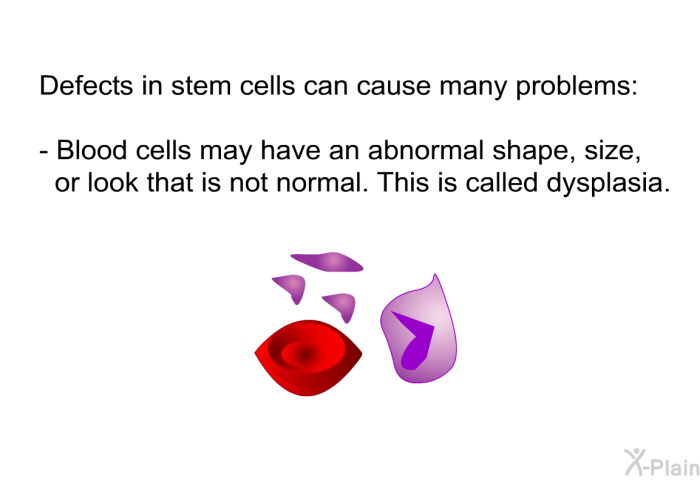 Defects in stem cells can cause many problems:

- Blood cells may have an abnormal shape, size, or look that is not normal. This is called dysplasia.

X-Plain